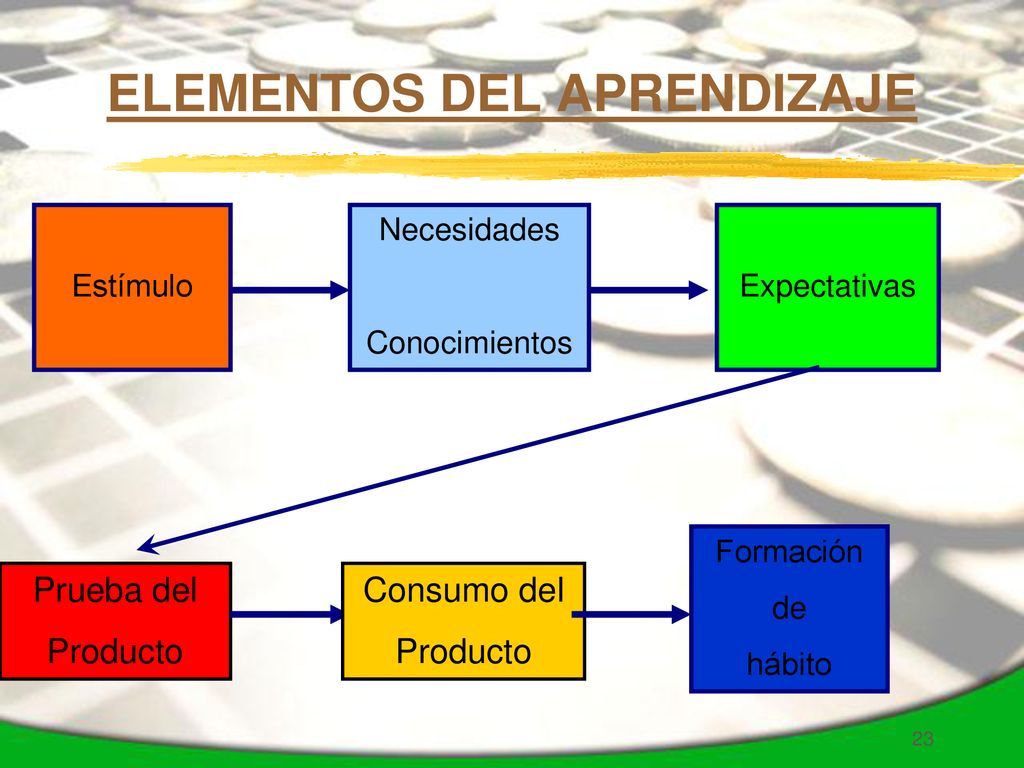 ELEMENTOS DEL APRENDIZAJE

Estímulo

Necesidades

Conocimientos

Expectativas

Prueba del Producto

Consumo del Producto

Formación de hábito

23